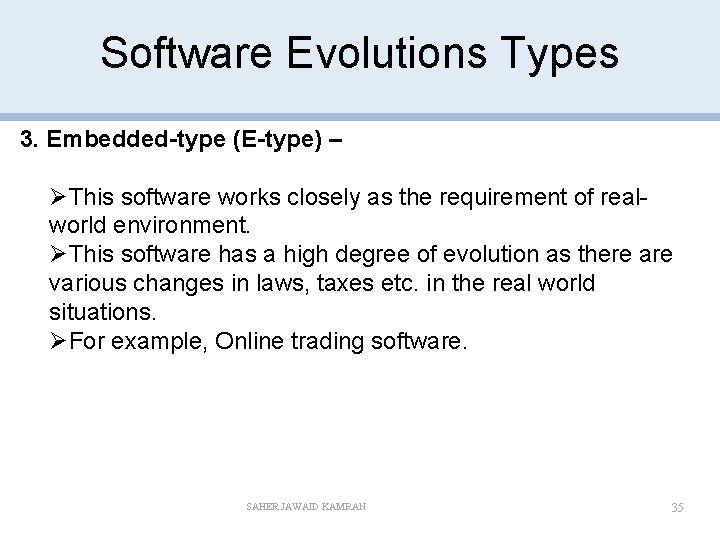 Software Evolutions Types

3. Embedded-type (E-type) –

➢This software works closely as the requirement of real-world environment.
➢This software has a high degree of evolution as there are various changes in laws, taxes etc. in the real world situations.
➢For example, Online trading software.

SAHER JAWAID KAMRAN

35